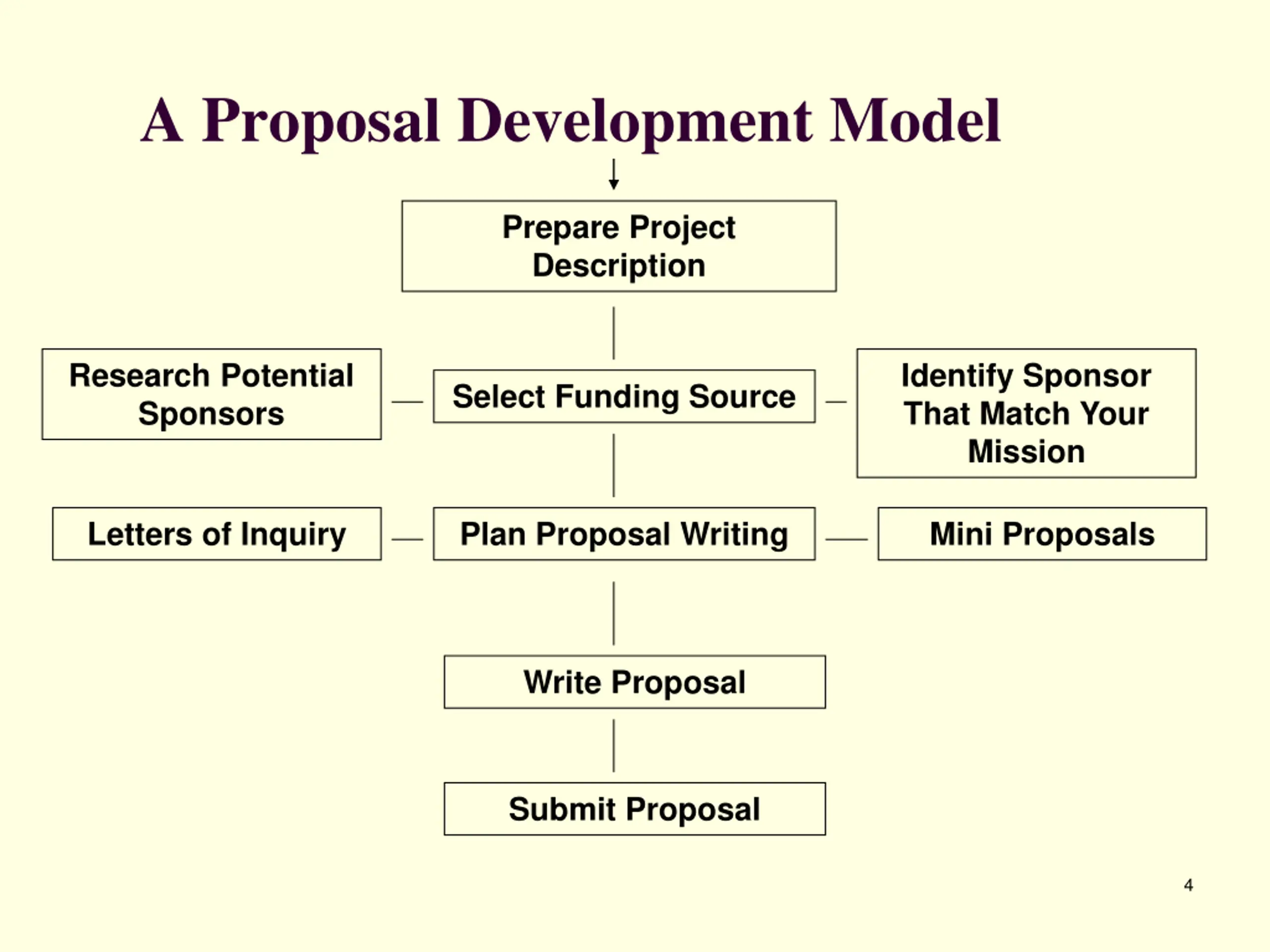 A Proposal Development Model

Prepare Project Description

Research Potential Sponsors

Select Funding Source

Identify Sponsor That Match Your Mission

Letters of Inquiry

Plan Proposal Writing

Mini Proposals

Write Proposal

Submit Proposal

4